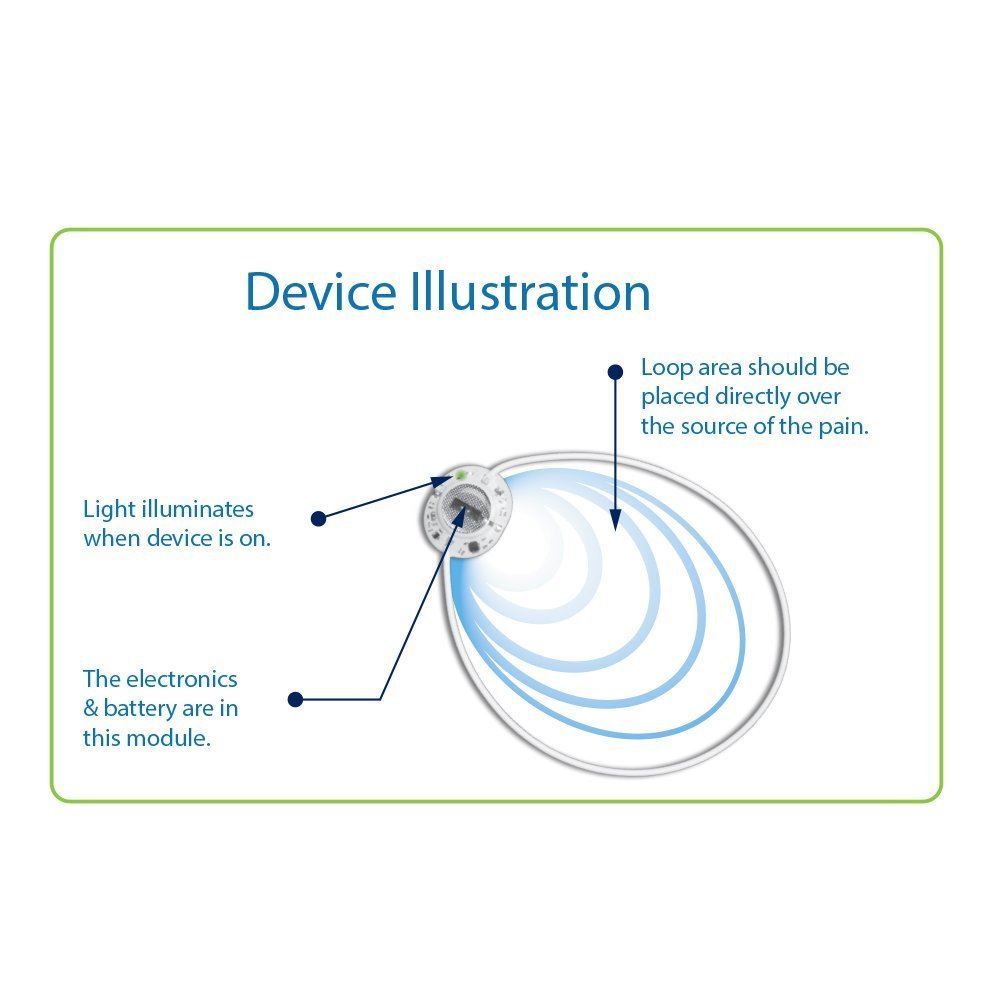 Device Illustration

Loop area should be placed directly over the source of the pain.

Light illuminates when device is on.

The electronics & battery are in this module.